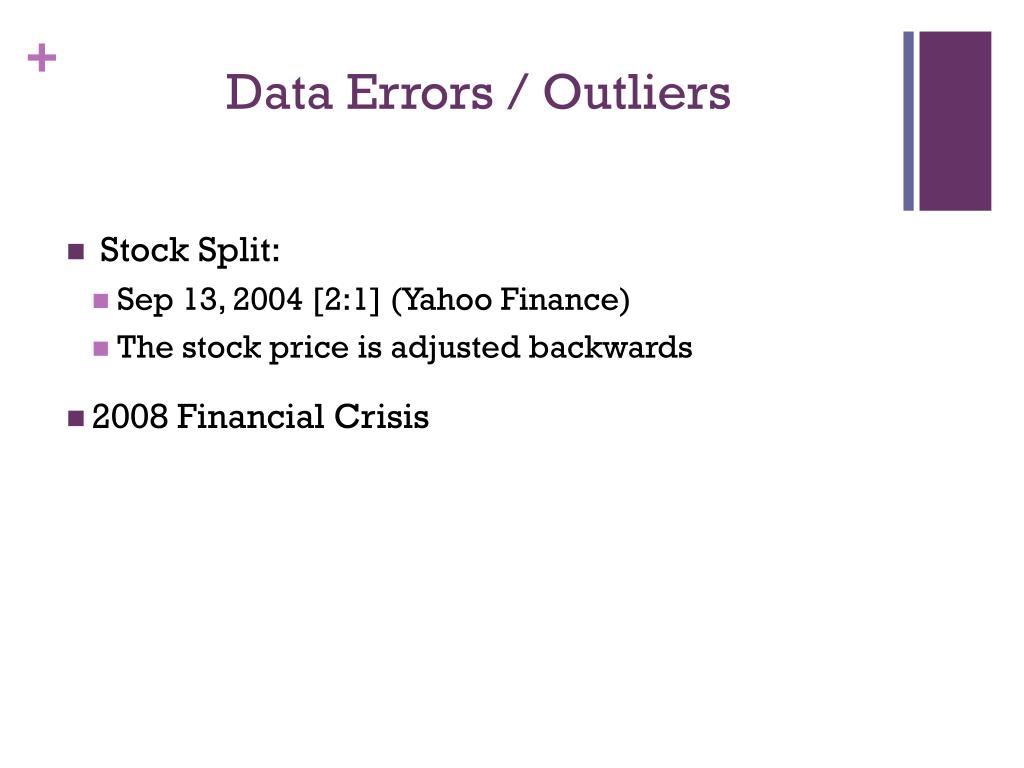 +
Data Errors / Outliers

Stock Split:
Sep 13, 2004 [2:1] (Yahoo Finance)
The stock price is adjusted backwards

2008 Financial Crisis